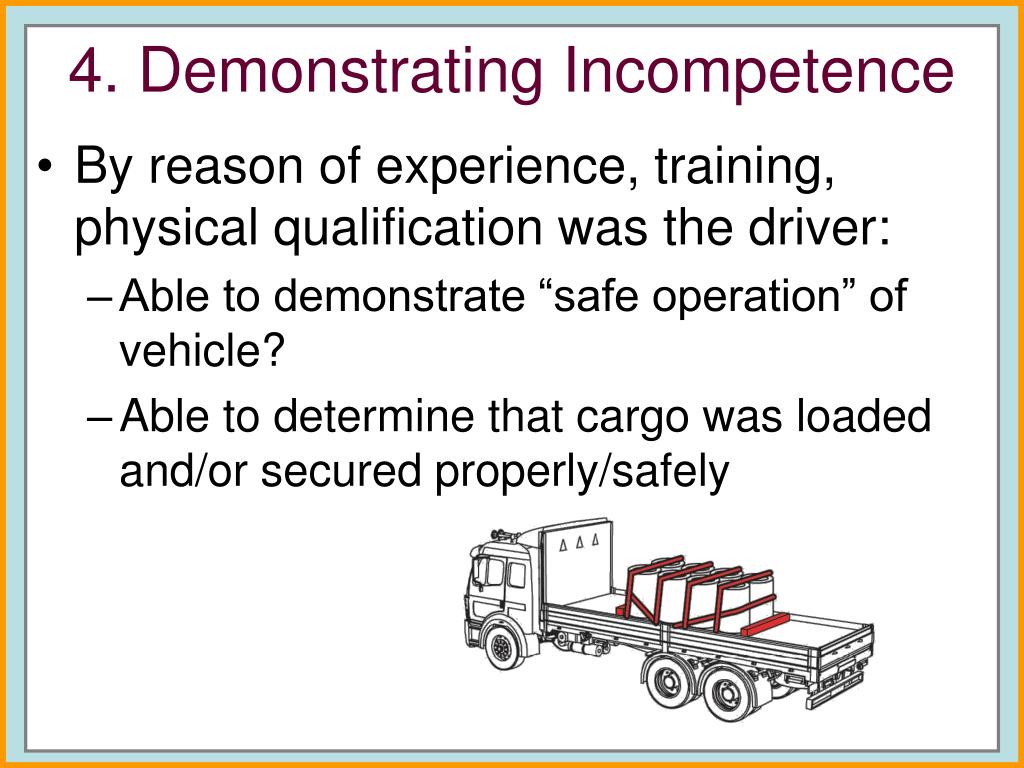 4. Demonstrating Incompetence

• By reason of experience, training, physical qualification was the driver:
– Able to demonstrate “safe operation” of vehicle?
– Able to determine that cargo was loaded and/or secured properly/safely